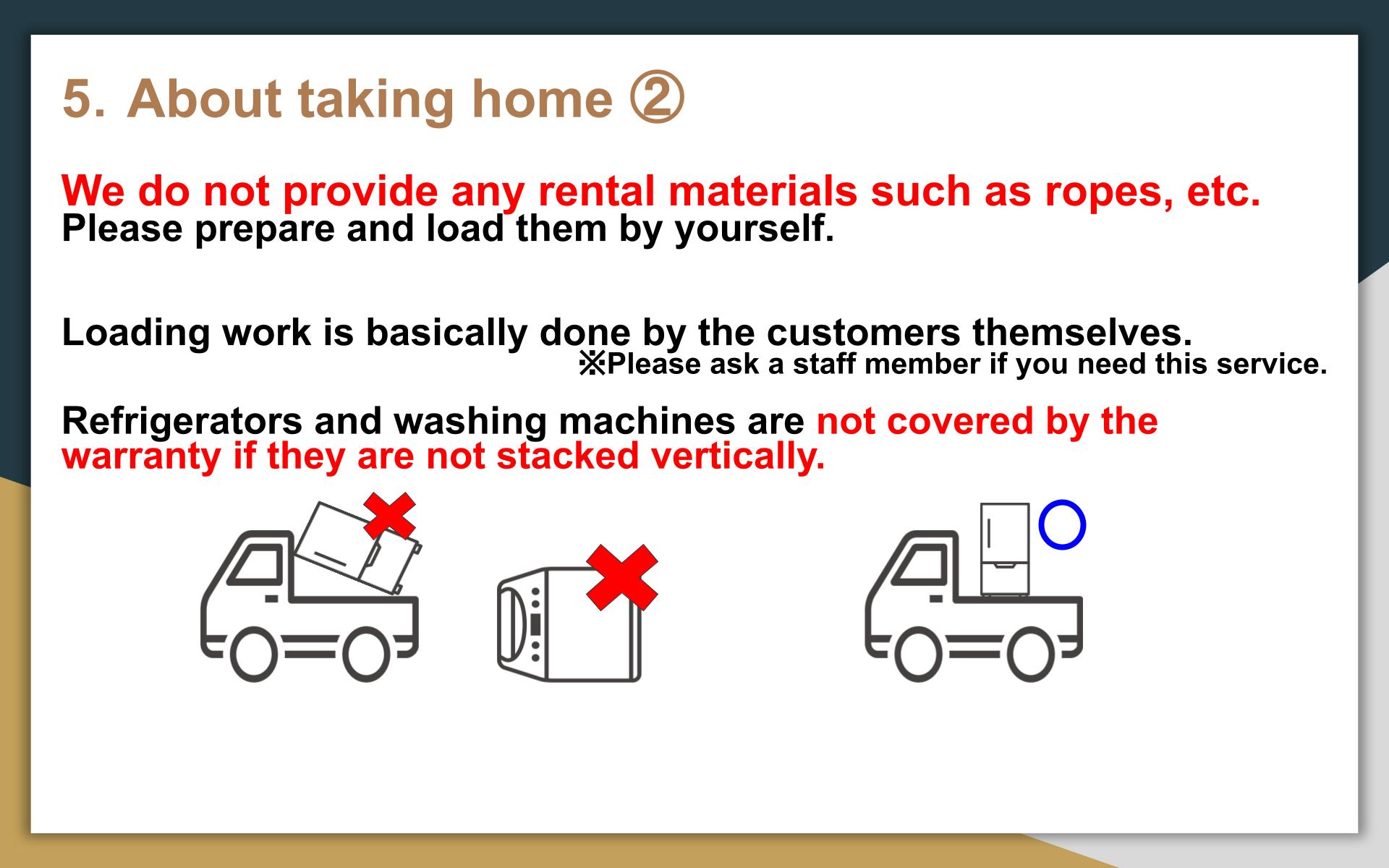 5. About taking home ②

We do not provide any rental materials such as ropes, etc.
Please prepare and load them by yourself.

Loading work is basically done by the customers themselves.
※Please ask a staff member if you need this service.

Refrigerators and washing machines are not covered by the warranty if they are not stacked vertically.